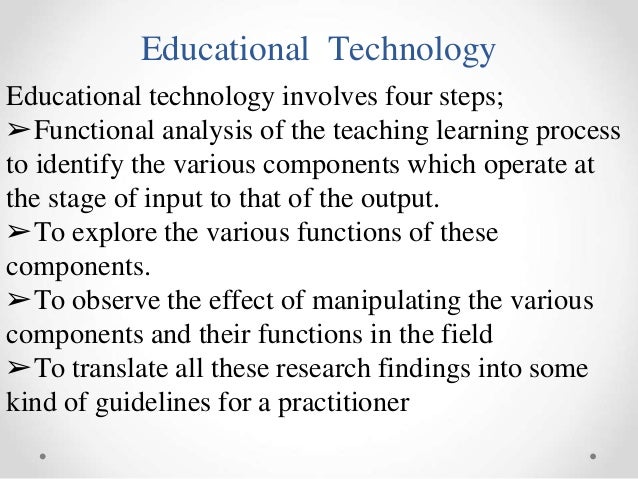 Educational Technology

Educational technology involves four steps;
➢Functional analysis of the teaching learning process to identify the various components which operate at the stage of input to that of the output.
➢To explore the various functions of these components.
➢To observe the effect of manipulating the various components and their functions in the field
➢To translate all these research findings into some kind of guidelines for a practitioner